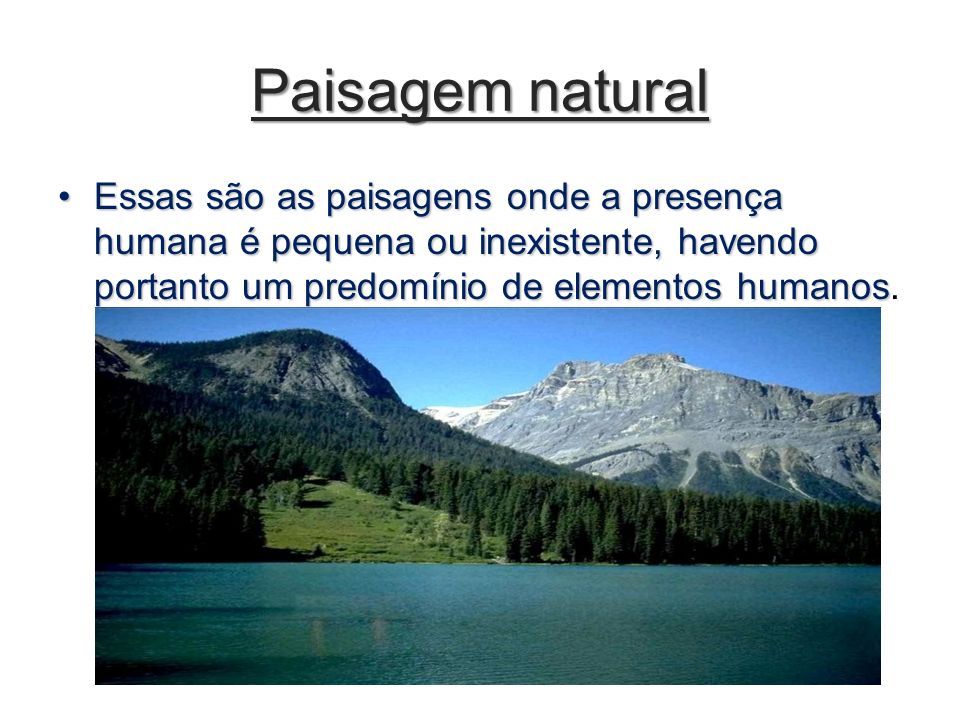 Paisagem natural

• Essas são as paisagens onde a presença humana é pequena ou inexistente, havendo portanto um predomínio de elementos humanos.